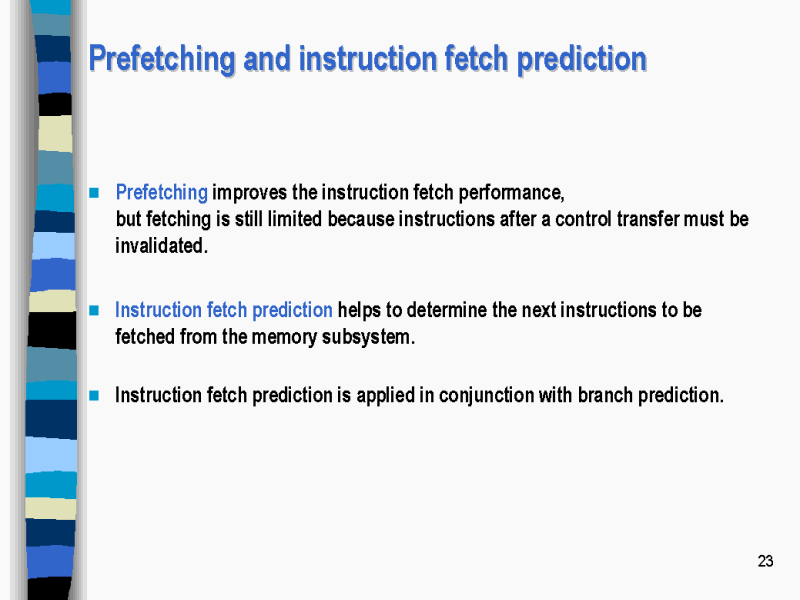 Prefetching and instruction fetch prediction

Prefetching improves the instruction fetch performance,
but fetching is still limited because instructions after a control transfer must be invalidated.

Instruction fetch prediction helps to determine the next instructions to be fetched from the memory subsystem.

Instruction fetch prediction is applied in conjunction with branch prediction.

23